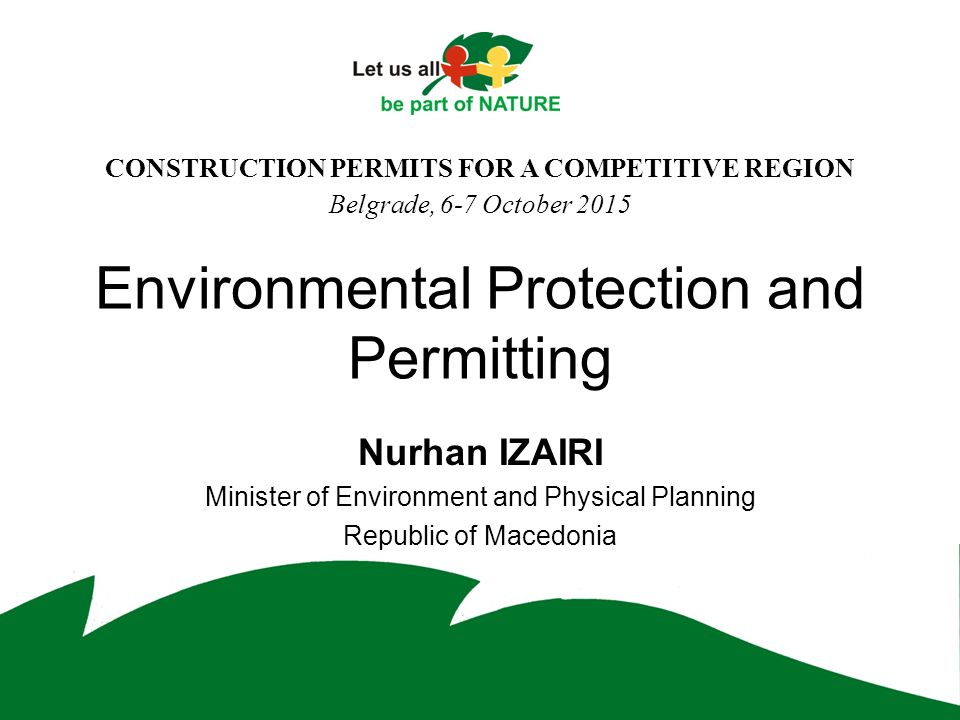 Let us all
be part of NATURE

CONSTRUCTION PERMITS FOR A COMPETITIVE REGION
Belgrade, 6-7 October 2015

Environmental Protection and Permitting

Nurhan IZAIRI
Minister of Environment and Physical Planning
Republic of Macedonia